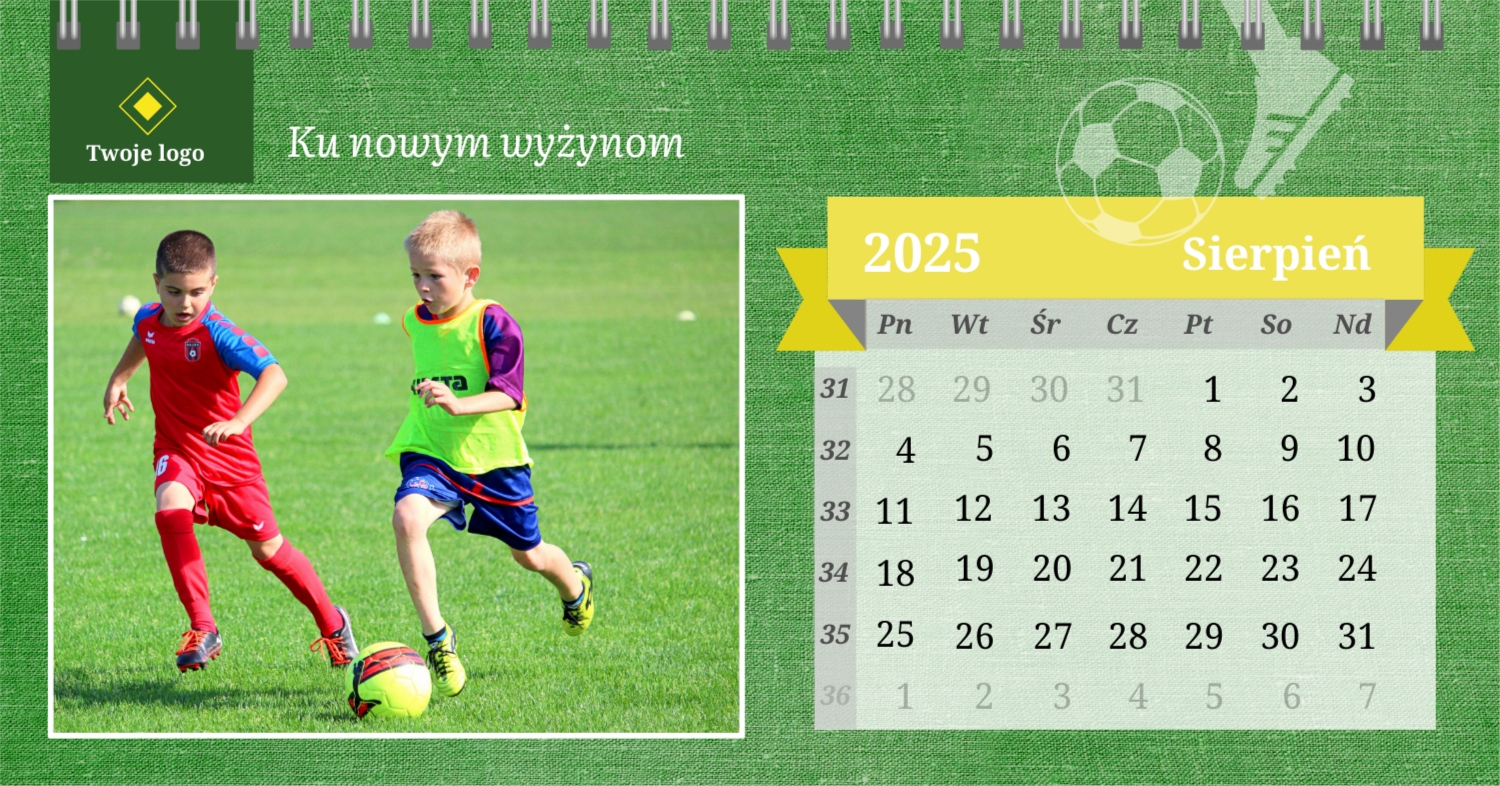 Twoje logo

Ku nowym wyżynom

2025 Sierpień

| | Pn | Wt | Śr | Cz | Pt | So | Nd |
|---|---|---|---|---|---|---|---|
| 31 | 28 | 29 | 30 | 31 | 1 | 2 | 3 |
| 32 | 4 | 5 | 6 | 7 | 8 | 9 | 10 |
| 33 | 11 | 12 | 13 | 14 | 15 | 16 | 17 |
| 34 | 18 | 19 | 20 | 21 | 22 | 23 | 24 |
| 35 | 25 | 26 | 27 | 28 | 29 | 30 | 31 |
| 36 | 1 | 2 | 3 | 4 | 5 | 6 | 7 |